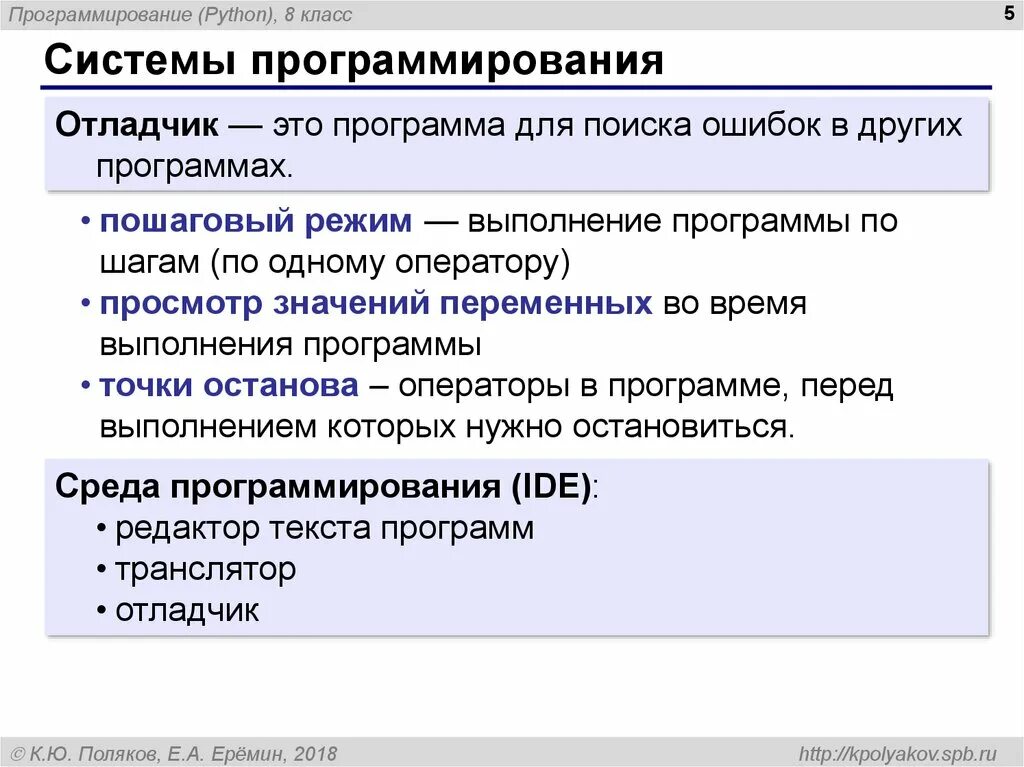 Программирование (Python), 8 класс

5

Системы программирования

Отладчик — это программа для поиска ошибок в других программах.

• пошаговый режим — выполнение программы по шагам (по одному оператору)
• просмотр значений переменных во время выполнения программы
• точки останова – операторы в программе, перед выполнением которых нужно остановиться.

Среда программирования (IDE):
• редактор текста программ
• транслятор
• отладчик

© К.Ю. Поляков, Е.А. Ерёмин, 2018

http://kpolyakov.spb.ru